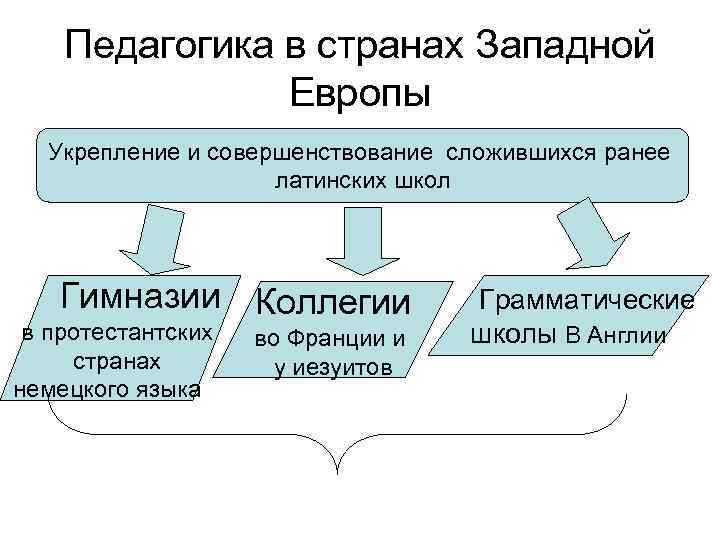 Педагогика в странах Западной Европы

Укрепление и совершенствование сложившихся ранее латинских школ

Гимназии в протестантских странах немецкого языка

Коллегии во Франции и у иезуитов

Грамматические школы В Англии